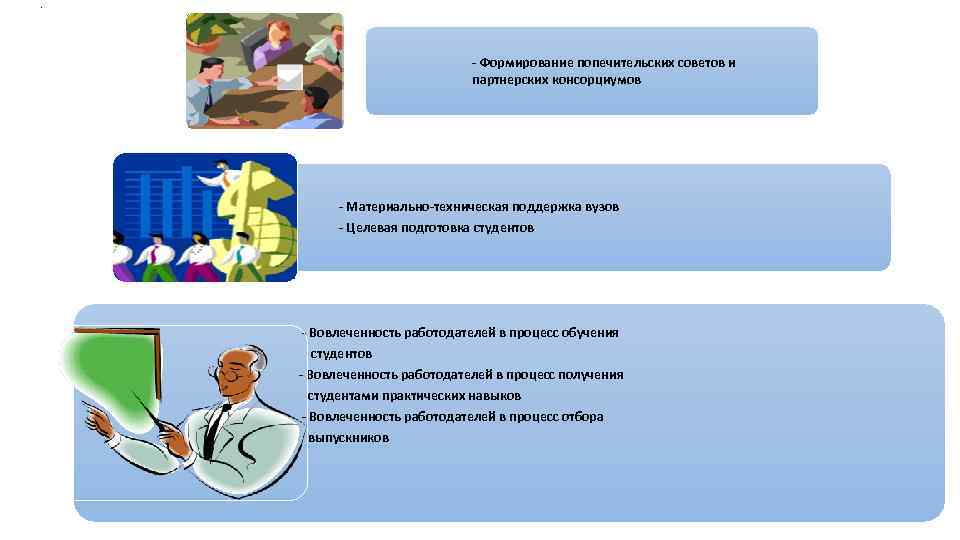 - Формирование попечительских советов и партнерских консорциумов

- Материально-техническая поддержка вузов
- Целевая подготовка студентов

- Вовлеченность работодателей в процесс обучения студентов
- Вовлеченность работодателей в процесс получения студентами практических навыков
- Вовлеченность работодателей в процесс отбора выпускников